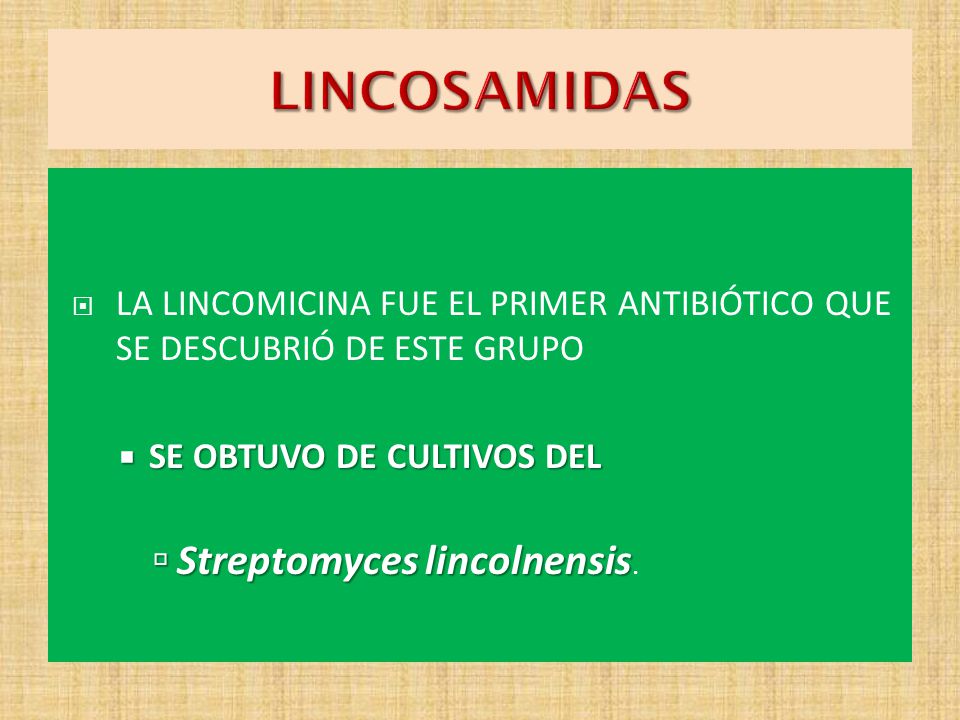 LINCOSAMIDAS

LA LINCOMICINA FUE EL PRIMER ANTIBIÓTICO QUE SE DESCUBRIÓ DE ESTE GRUPO

SE OBTUVO DE CULTIVOS DEL

Streptomyces lincolnensis.